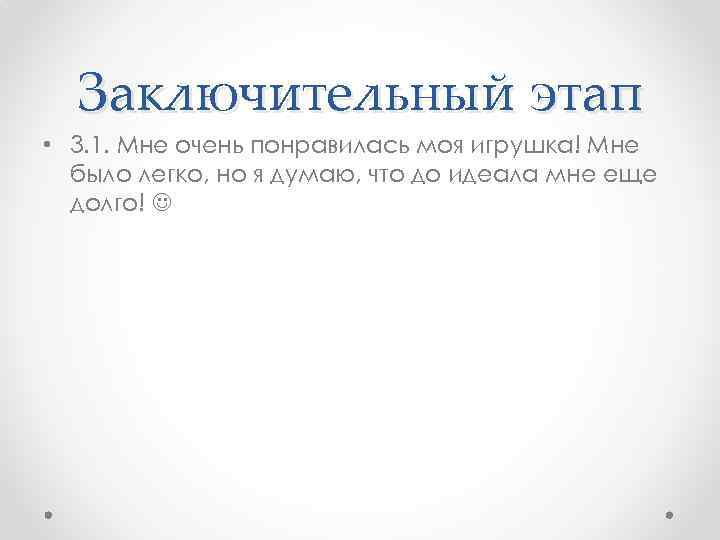 Заключительный этап

• 3.1. Мне очень понравилась моя игрушка! Мне было легко, но я думаю, что до идеала мне еще долго! ☺